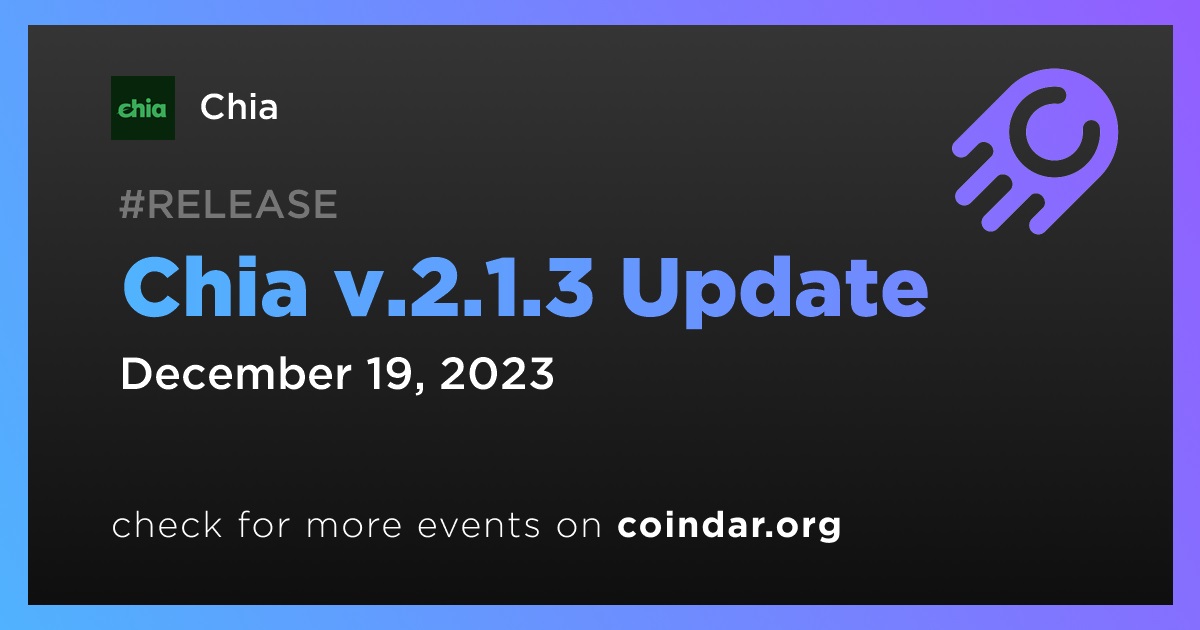 chia

Chia

#RELEASE

Chia v.2.1.3 Update

December 19, 2023

check for more events on coindar.org